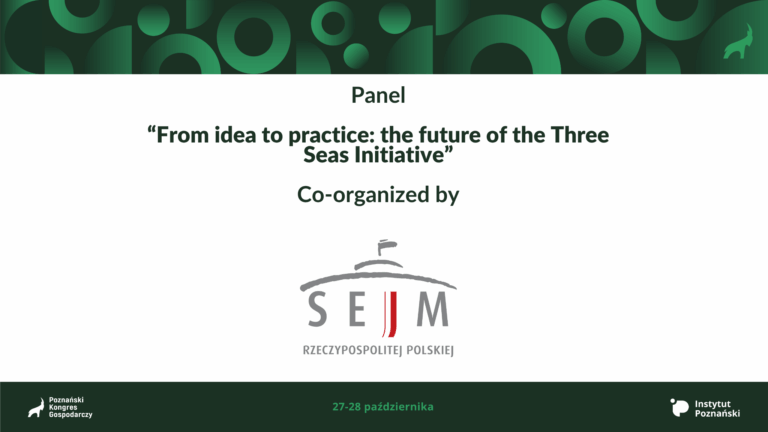 Panel

“From idea to practice: the future of the Three Seas Initiative”

Co-organized by

SEJM

RZECZYPOSPOLITEJ POLSKIEJ

Poznański Kongres Gospodarczy

27-28 października

Instytut Poznański